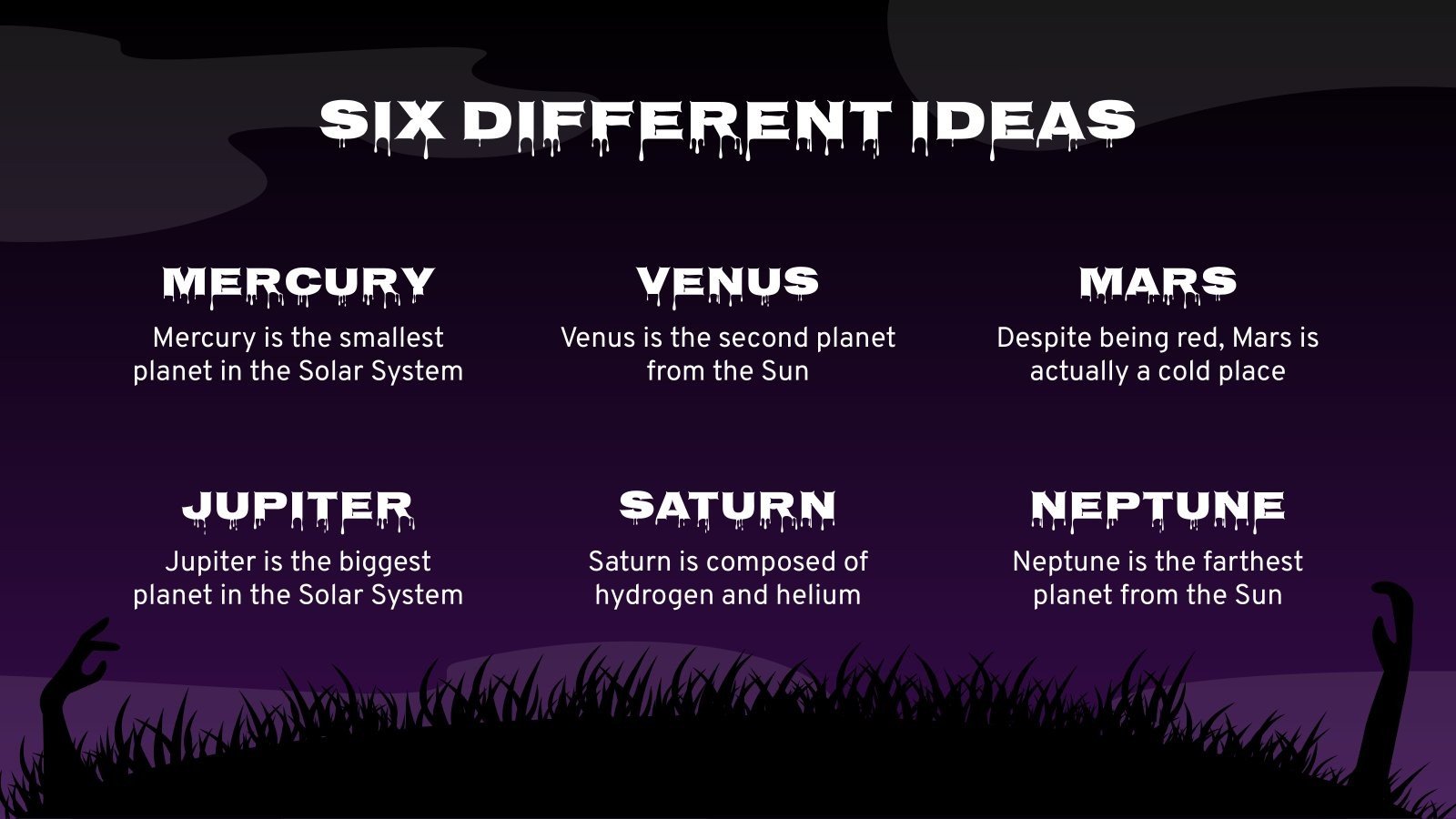 SIX DIFFERENT IDEAS

MERCURY
Mercury is the smallest planet in the Solar System

VENUS
Venus is the second planet from the Sun

MARS
Despite being red, Mars is actually a cold place

JUPITER
Jupiter is the biggest planet in the Solar System

SATURN
Saturn is composed of hydrogen and helium

NEPTUNE
Neptune is the farthest planet from the Sun